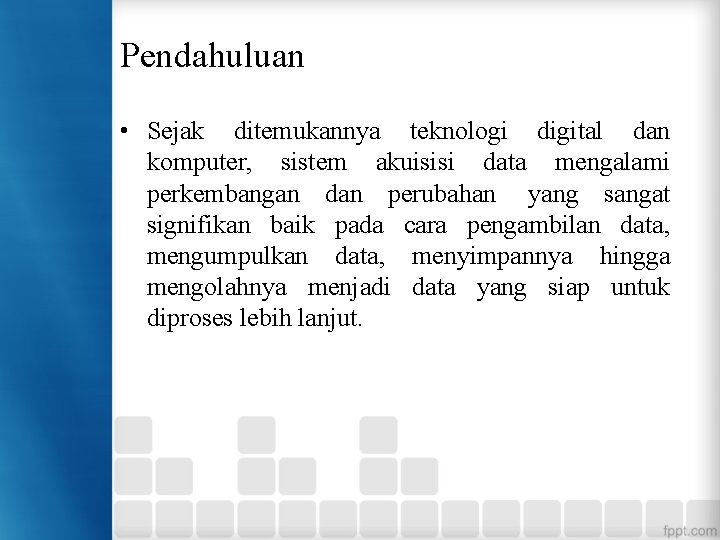 Pendahuluan

• Sejak ditemukannya teknologi digital dan komputer, sistem akuisisi data mengalami perkembangan dan perubahan yang sangat signifikan baik pada cara pengambilan data, mengumpulkan data, menyimpannya hingga mengolahnya menjadi data yang siap untuk diproses lebih lanjut.

fppt.com